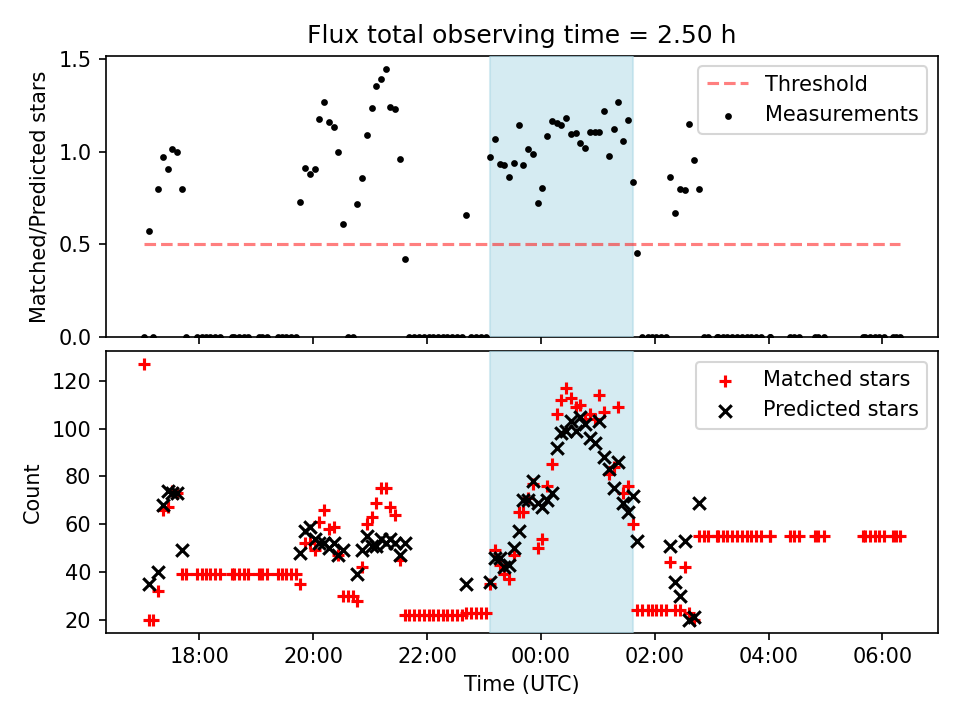 Flux total observing time = 2.50 h

Matched/Predicted stars

1.5
1.0
0.5
0.0

Threshold
Measurements

Count

120
100
80
60
40
20

Matched stars
Predicted stars

18:00
20:00
22:00
00:00
02:00
04:00
06:00

Time (UTC)